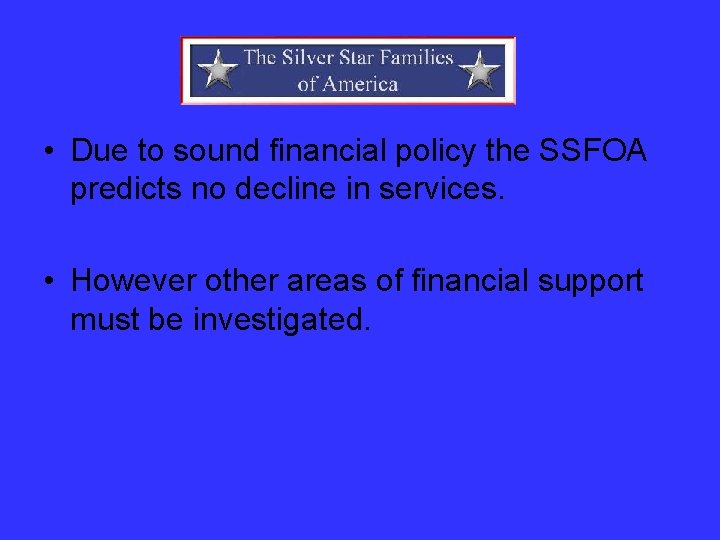 The Silver Star Families of America

• Due to sound financial policy the SSFOA predicts no decline in services.

• However other areas of financial support must be investigated.